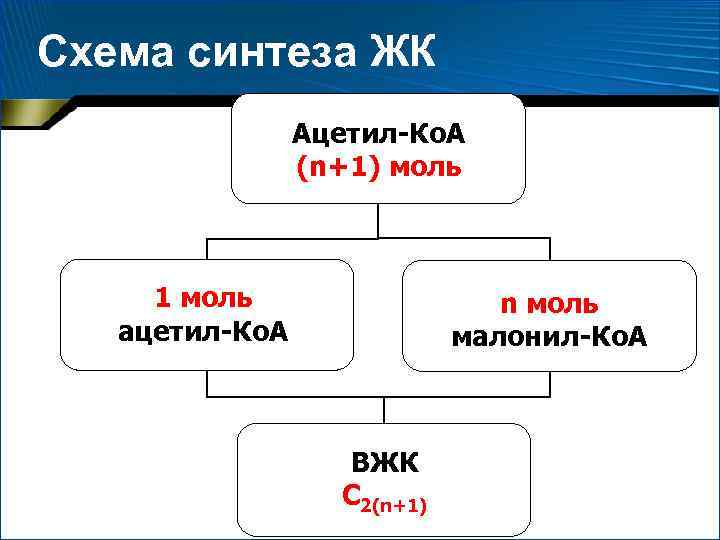 Схема синтеза ЖК

Ацетил-КоА
(n+1) моль

1 моль
ацетил-КоА

n моль
малонил-КоА

ВЖК
$C_{2(n+1)}$